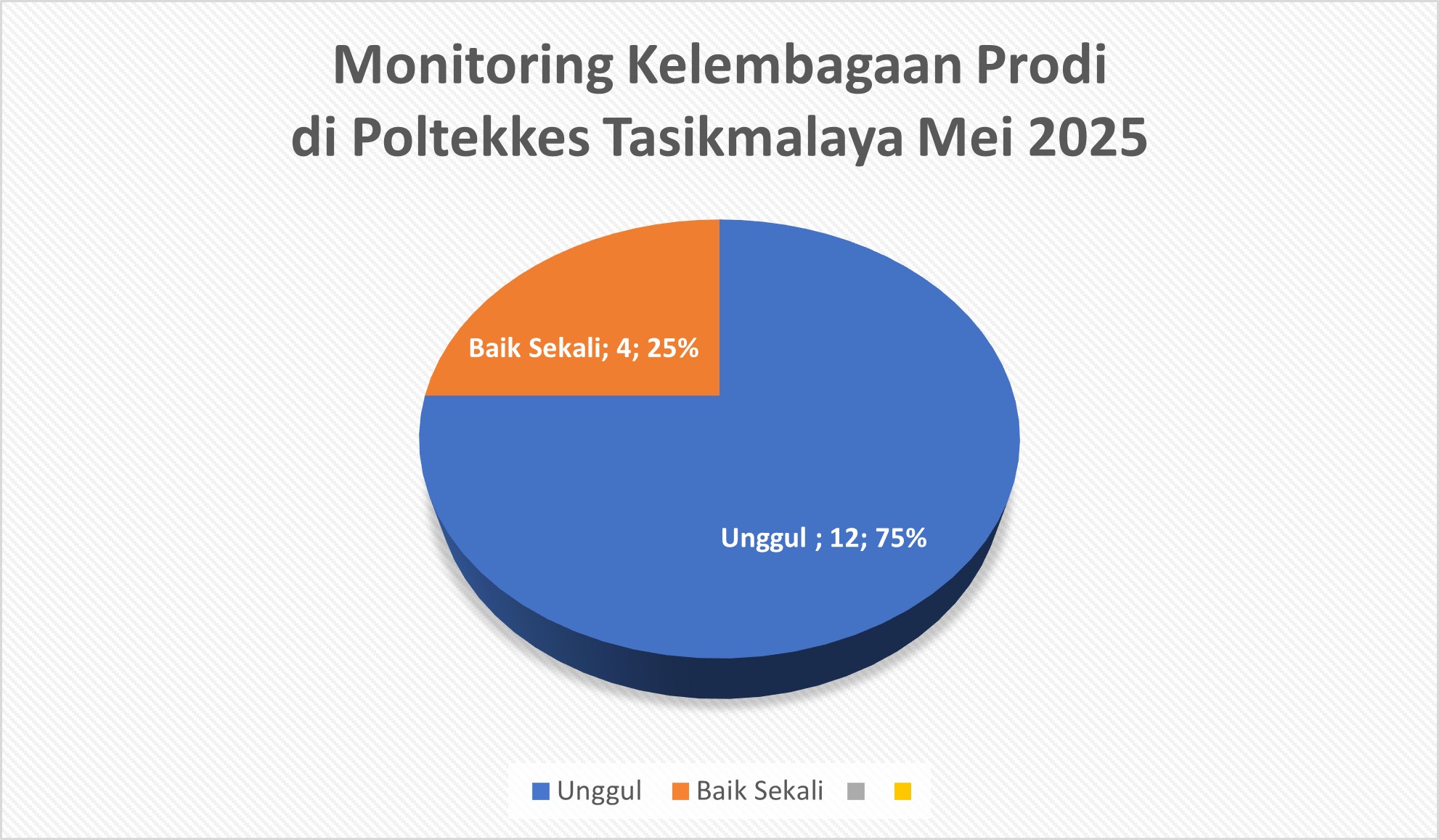 Monitoring Kelembagaan Prodi di Poltekkes Tasikmalaya Mei 2025

Baik Sekali; 4; 25%

Unggul ; 12; 75%

Unggul Baik Sekali